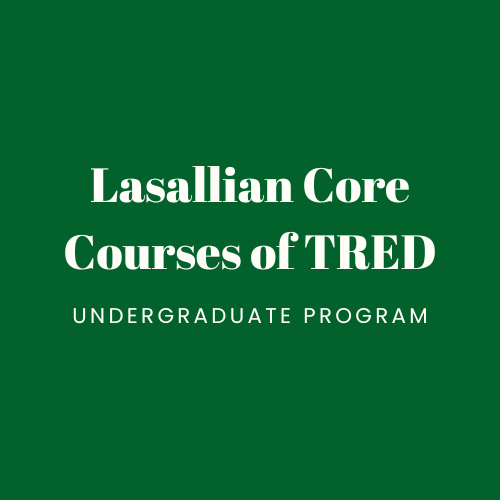 Lasallian Core Courses of TRED

UNDERGRADUATE PROGRAM